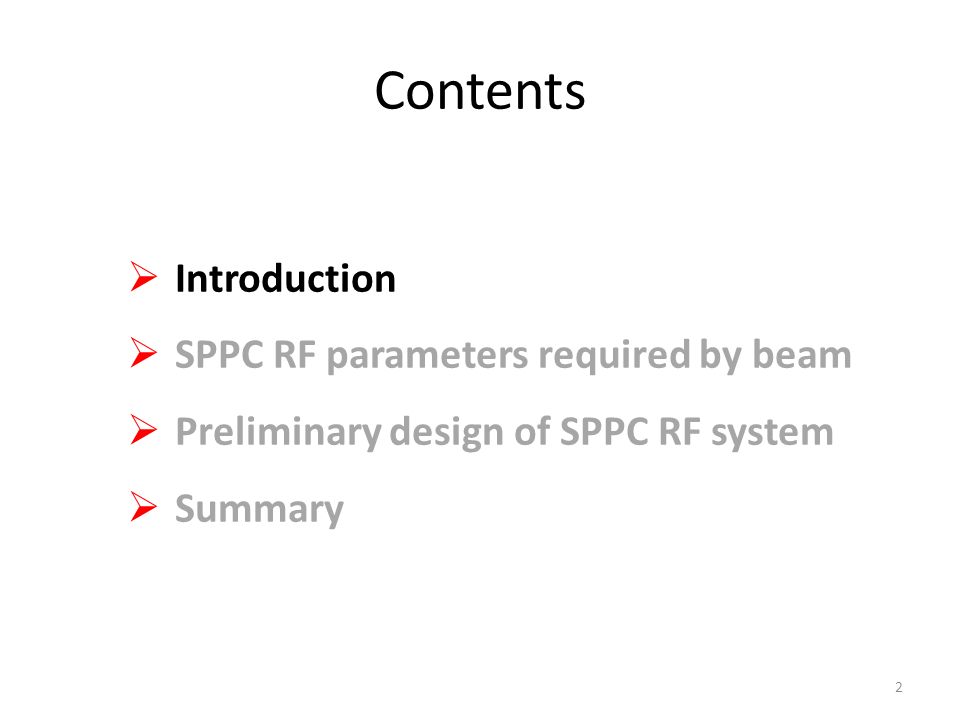 Contents

➢ Introduction
➢ SPPC RF parameters required by beam
➢ Preliminary design of SPPC RF system
➢ Summary

2